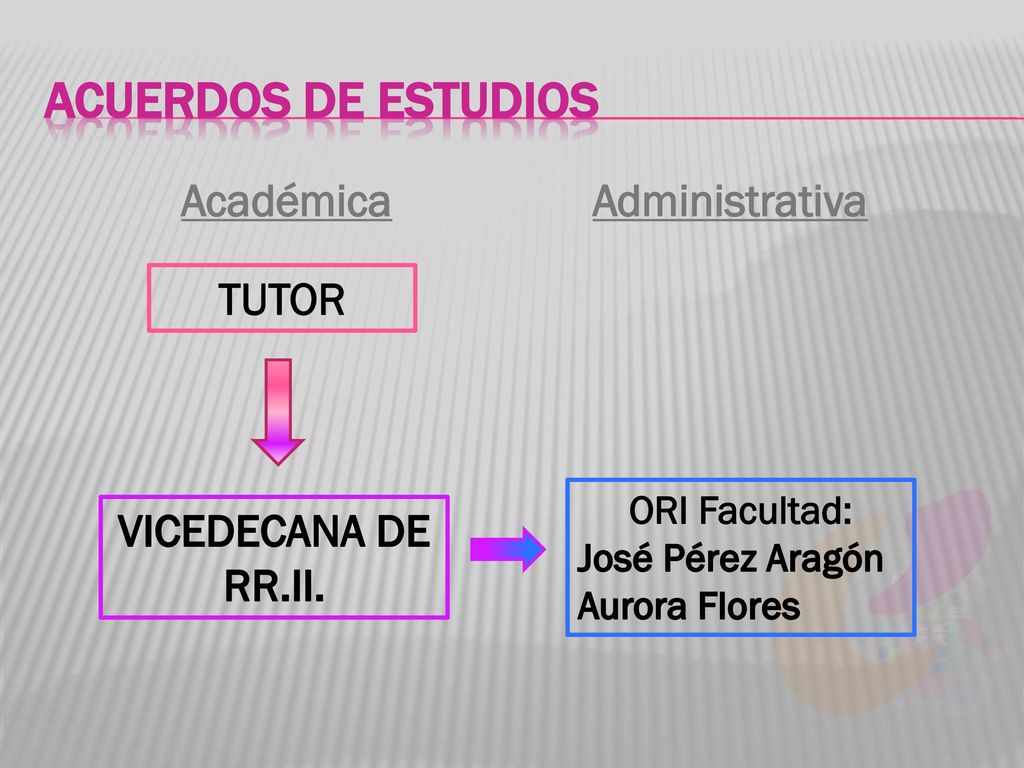 ACUERDOS DE ESTUDIOS

Académica

Administrativa

TUTOR

VICEDECANA DE RR.II.

ORI Facultad:
José Pérez Aragón
Aurora Flores